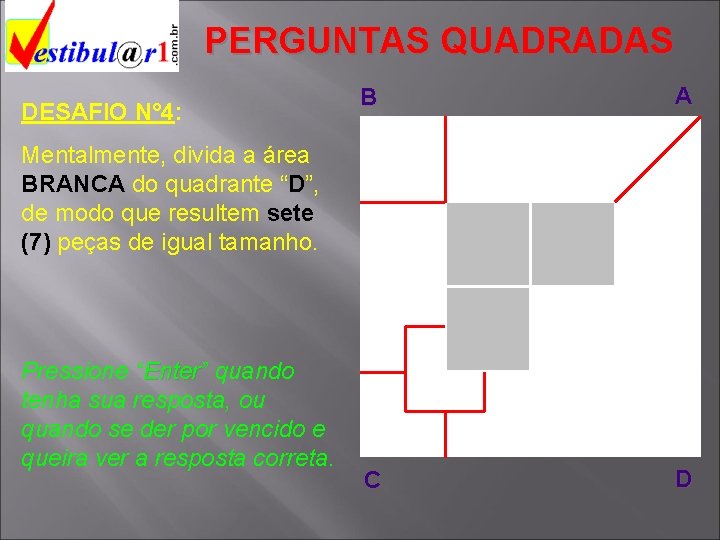 Vestibul@r1.com.br

PERGUNTAS QUADRADAS

DESAFIO Nº4:

Mentalmente, divida a área BRANCA do quadrante “D”, de modo que resultem sete (7) peças de igual tamanho.

Pressione “Enter” quando tenha sua resposta, ou quando se der por vencido e queira ver a resposta correta.

B

A

C

D